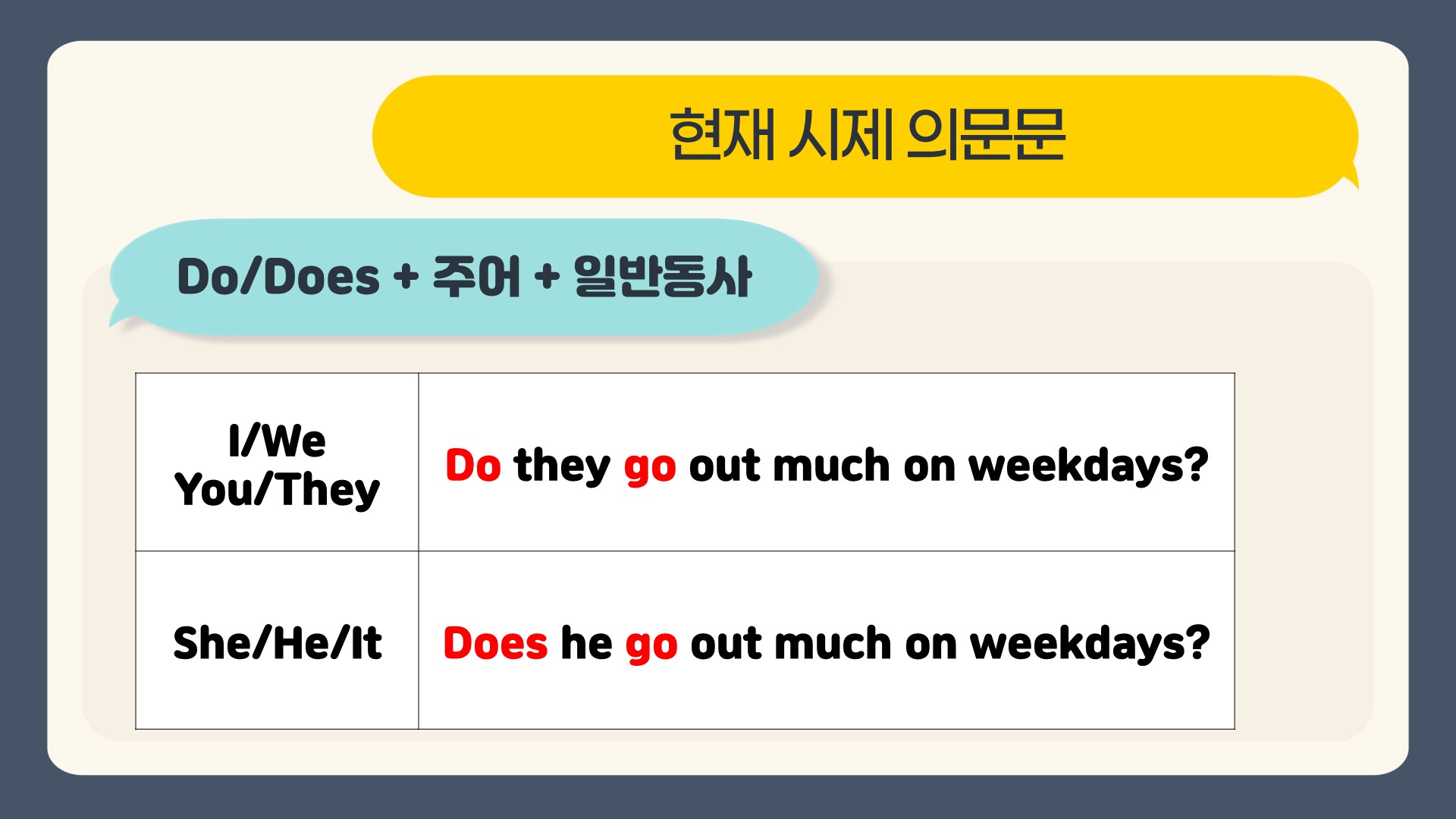 현재 시제 의문문

Do/Does + 주어 + 일반동사

| I/We You/They | Do they go out much on weekdays? |
|---|---|
| She/He/It | Does he go out much on weekdays? |